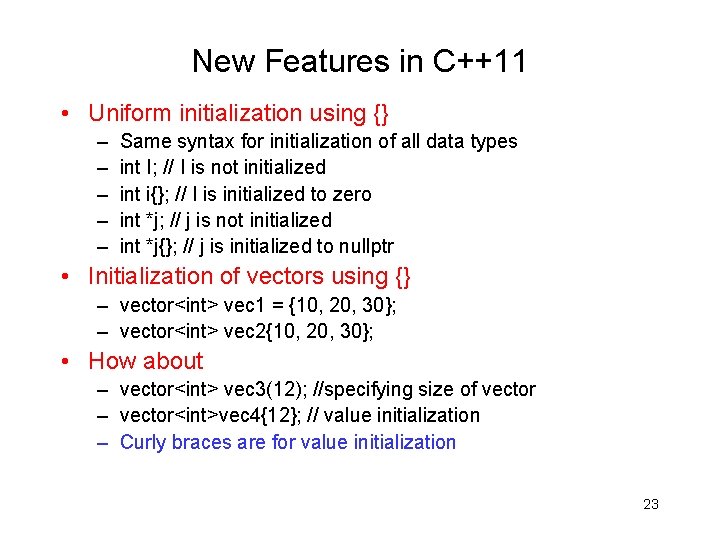 New Features in C++11

• Uniform initialization using {}
– Same syntax for initialization of all data types
– int I; // I is not initialized
– int i{}; // I is initialized to zero
– int *j; // j is not initialized
– int *j{}; // j is initialized to nullptr

• Initialization of vectors using {}
– vector<int> vec1 = {10, 20, 30};
– vector<int> vec2{10, 20, 30};

• How about
– vector<int> vec3(12); //specifying size of vector
– vector<int>vec4{12}; // value initialization
– Curly braces are for value initialization

23